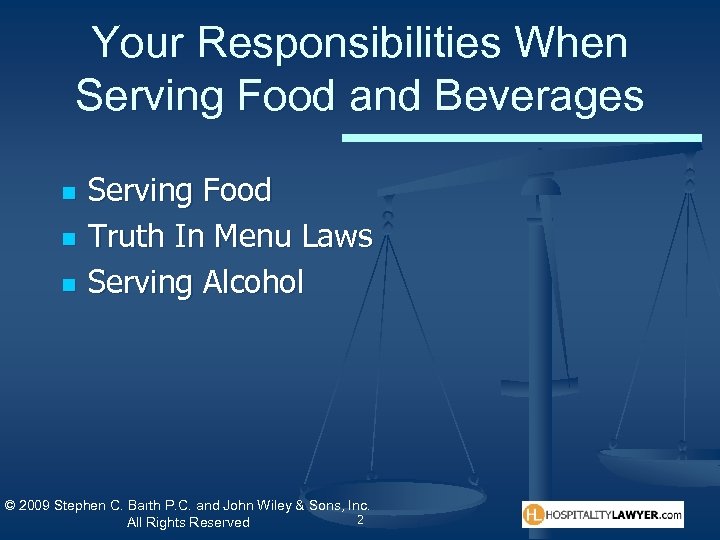 Your Responsibilities When Serving Food and Beverages

- Serving Food
- Truth In Menu Laws
- Serving Alcohol

© 2009 Stephen C. Barth P.C. and John Wiley & Sons, Inc. All Rights Reserved

2

HL HOSPITALITYLAWYER.com